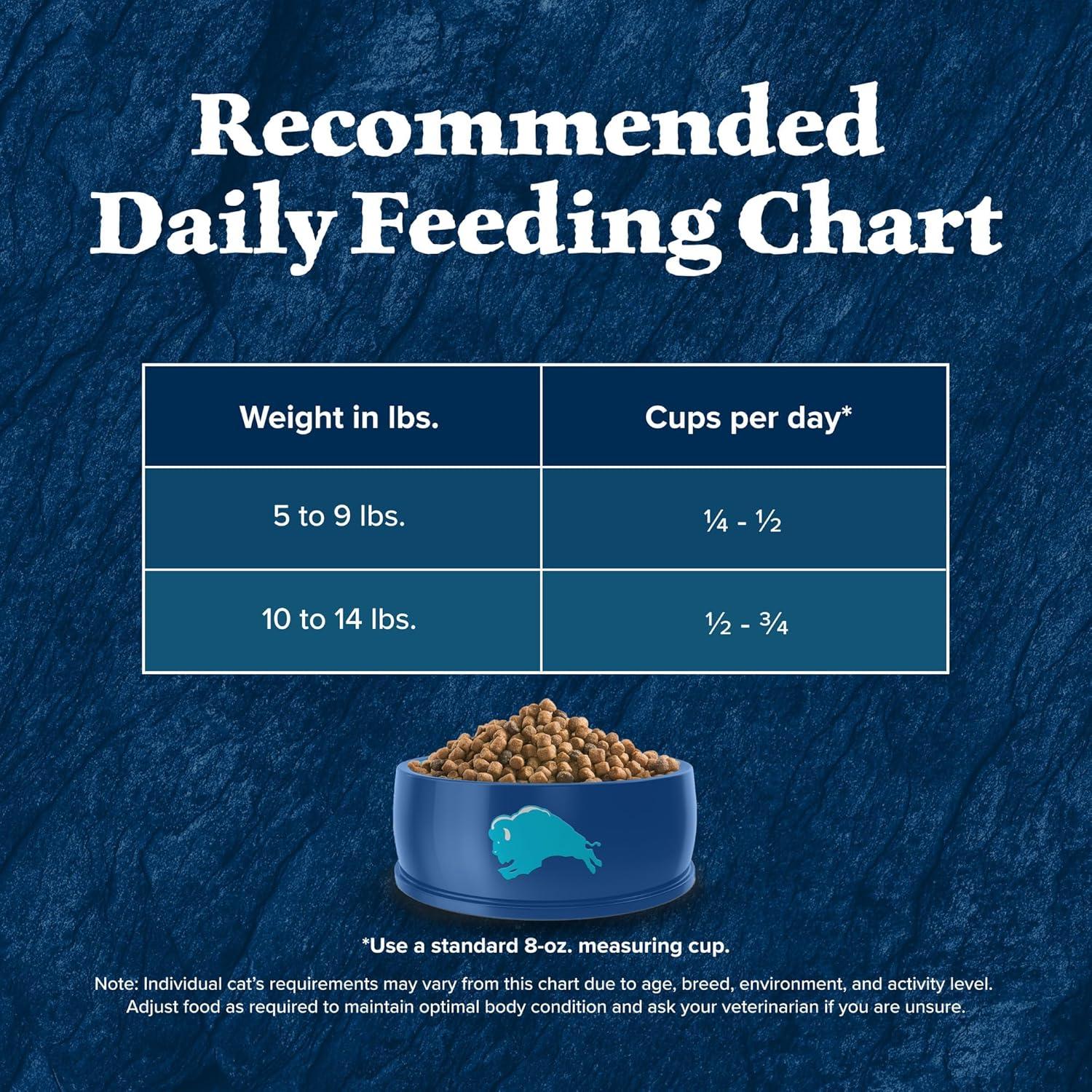 Recommended Daily Feeding Chart

| Weight in lbs. | Cups per day* |
|---|---|
| 5 to 9 lbs. | ¼ - ½ |
| 10 to 14 lbs. | ½ - ¾ |

*Use a standard 8-oz. measuring cup.

Note: Individual cat's requirements may vary from this chart due to age, breed, environment, and activity level. Adjust food as required to maintain optimal body condition and ask your veterinarian if you are unsure.